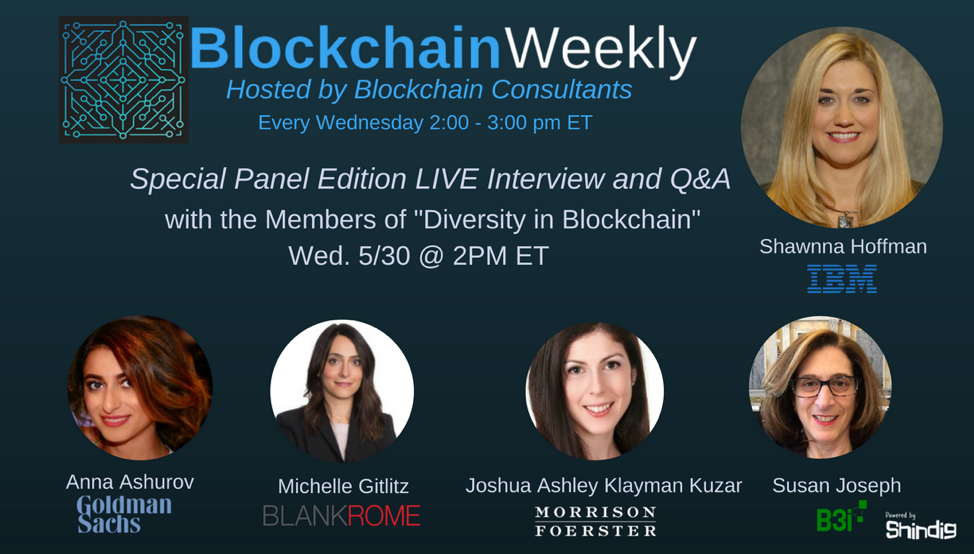 BlockchainWeekly
Hosted by Blockchain Consultants
Every Wednesday 2:00 - 3:00 pm ET

Special Panel Edition LIVE Interview and Q&A
with the Members of "Diversity in Blockchain"
Wed. 5/30 @ 2PM ET

Shawnna Hoffman
IBM

Anna Ashurov
Goldman Sachs

Michelle Gitlitz
BLANKROME

Joshua Ashley Klayman Kuzar
MORRISON FOERSTER

Susan Joseph
B3i

Powered by Shindig